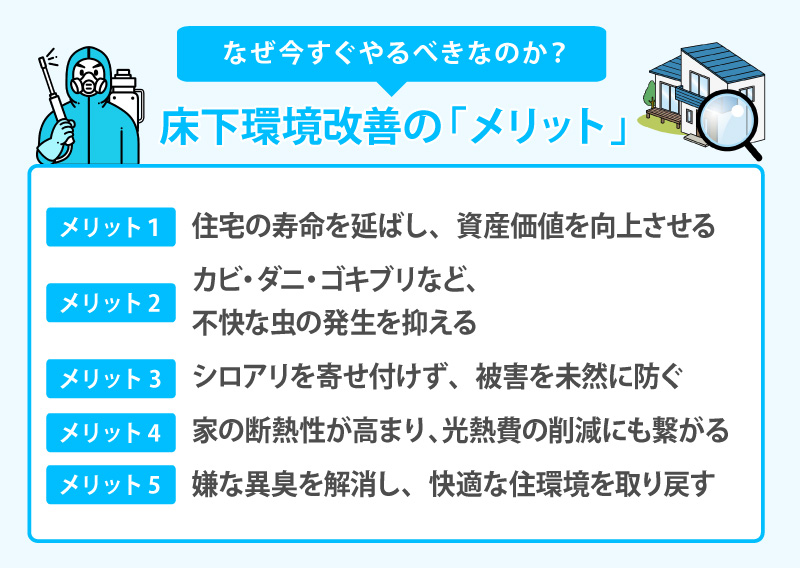 なぜ今すぐやるべきなのか？

床下環境改善の「メリット」

メリット１　住宅の寿命を延ばし、資産価値を向上させる

メリット２　カビ・ダニ・ゴキブリなど、不快な虫の発生を抑える

メリット３　シロアリを寄せ付けず、被害を未然に防ぐ

メリット４　家の断熱性が高まり、光熱費の削減にも繋がる

メリット５　嫌な異臭を解消し、快適な住環境を取り戻す